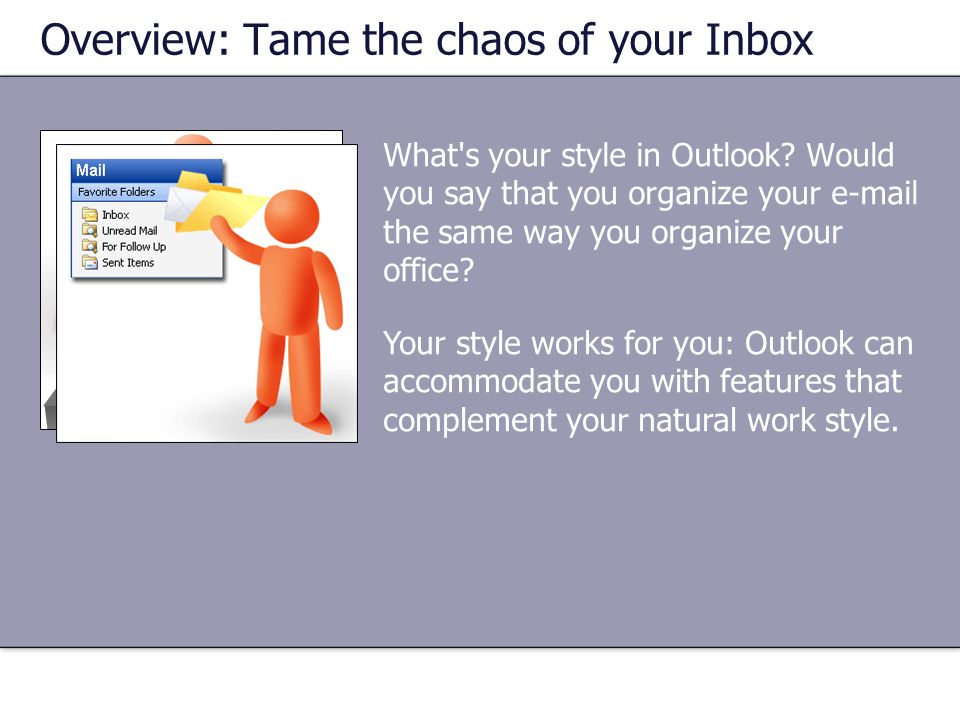 Overview: Tame the chaos of your Inbox

Mail
Favorite Folders
Inbox
Unread Mail
For Follow Up
Sent Items

What's your style in Outlook? Would you say that you organize your e-mail the same way you organize your office?

Your style works for you: Outlook can accommodate you with features that complement your natural work style.